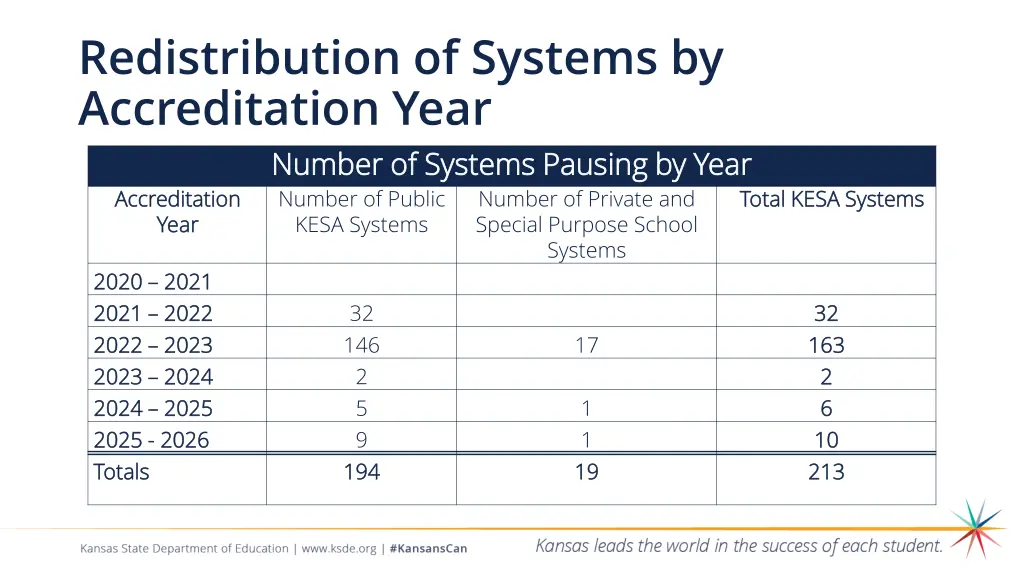 Redistribution of Systems by Accreditation Year

Number of Systems Pausing by Year

| Accreditation Year | Number of Public KESA Systems | Number of Private and Special Purpose School Systems | Total KESA Systems |
|---|---|---|---|
| 2020 – 2021 | | | |
| 2021 – 2022 | 32 | | 32 |
| 2022 – 2023 | 146 | 17 | 163 |
| 2023 – 2024 | 2 | | 2 |
| 2024 – 2025 | 5 | 1 | 6 |
| 2025 - 2026 | 9 | 1 | 10 |
| Totals | 194 | 19 | 213 |

Kansas State Department of Education | www.ksde.org | #KansansCan

Kansas leads the world in the success of each student.